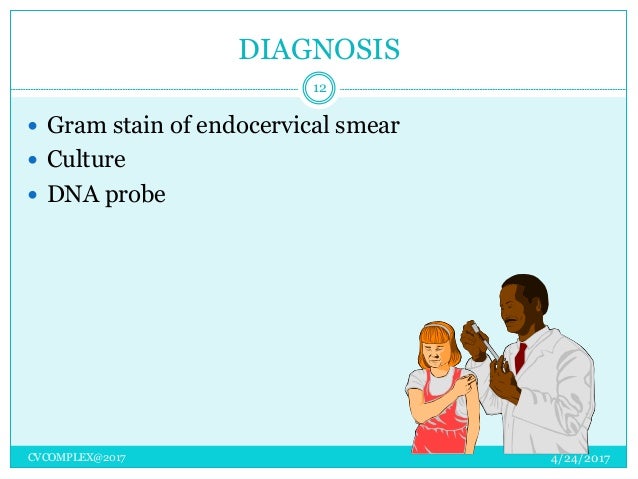 DIAGNOSIS

12

- Gram stain of endocervical smear
- Culture
- DNA probe

CVCOMPLEX@2017

4/24/2017